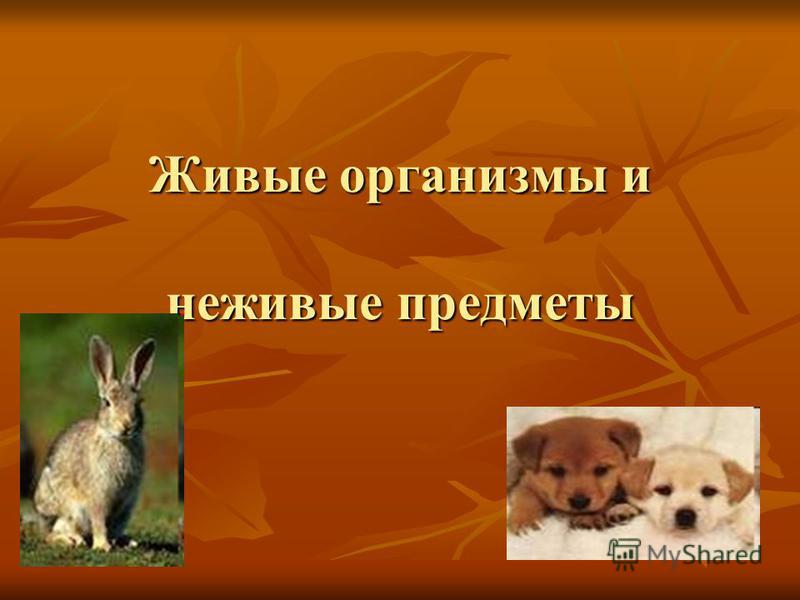 Живые организмы и

неживые предметы

MyShared